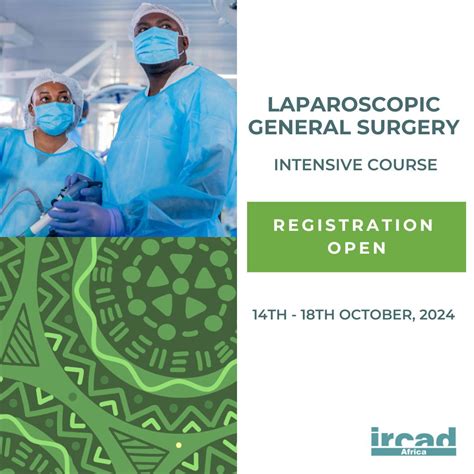 LAPAROSCOPIC GENERAL SURGERY

INTENSIVE COURSE

REGISTRATION OPEN

14TH - 18TH OCTOBER, 2024

ircad
Africa